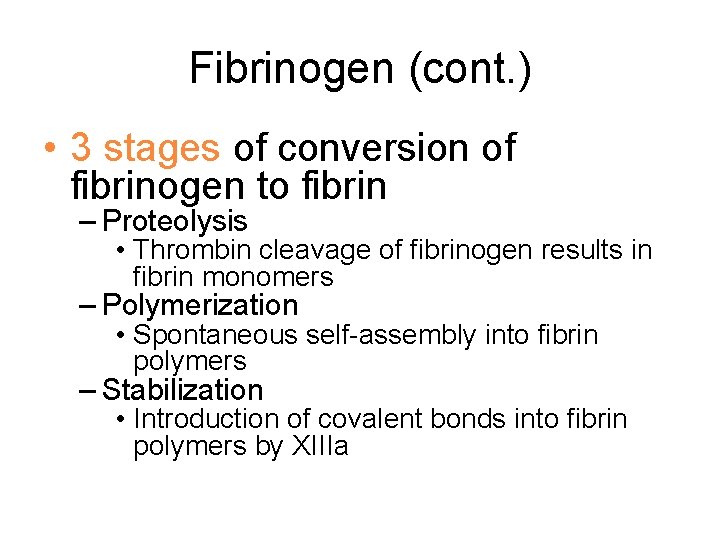 Fibrinogen (cont.)

• 3 stages of conversion of fibrinogen to fibrin
– Proteolysis
• Thrombin cleavage of fibrinogen results in fibrin monomers
– Polymerization
• Spontaneous self-assembly into fibrin polymers
– Stabilization
• Introduction of covalent bonds into fibrin polymers by XIIIa